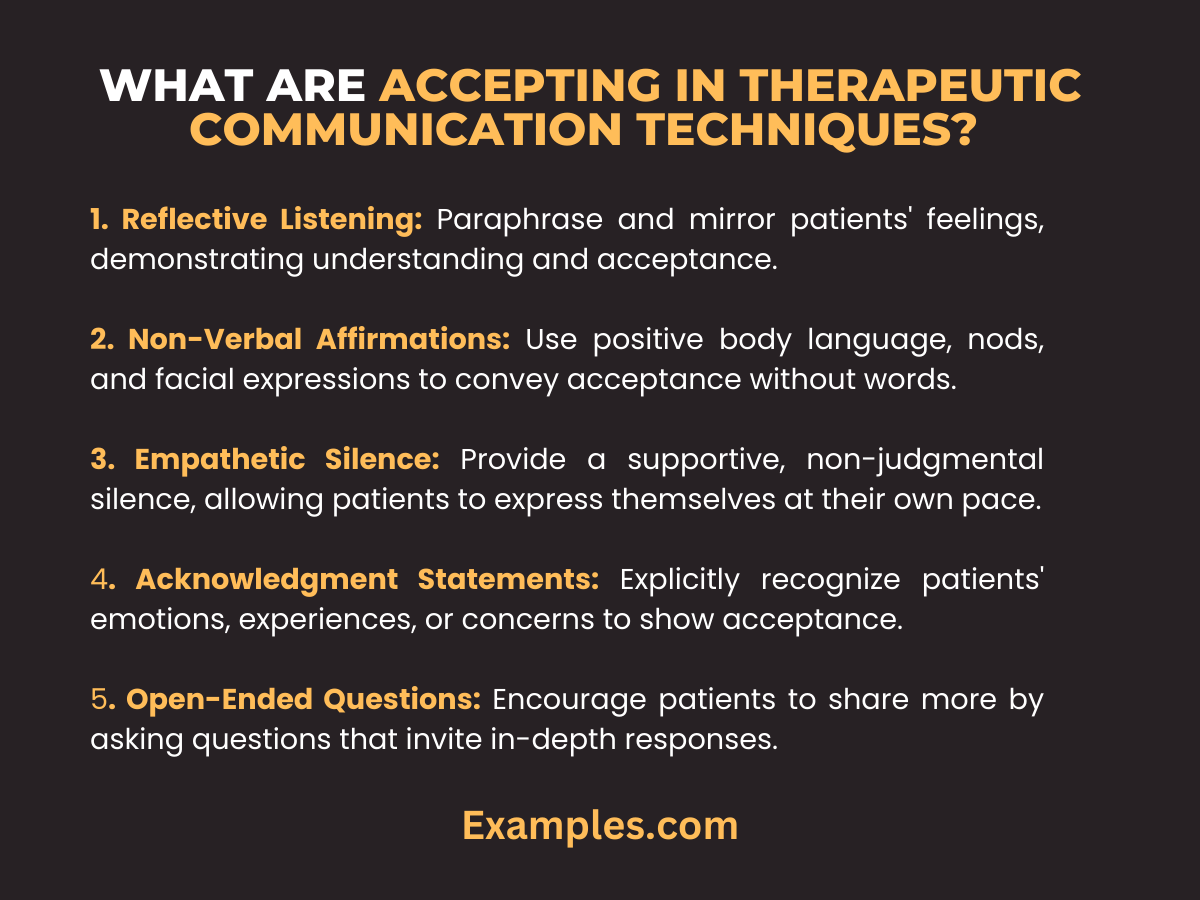 WHAT ARE ACCEPTING IN THERAPEUTIC COMMUNICATION TECHNIQUES?

1. Reflective Listening: Paraphrase and mirror patients' feelings, demonstrating understanding and acceptance.

2. Non-Verbal Affirmations: Use positive body language, nods, and facial expressions to convey acceptance without words.

3. Empathetic Silence: Provide a supportive, non-judgmental silence, allowing patients to express themselves at their own pace.

4. Acknowledgment Statements: Explicitly recognize patients' emotions, experiences, or concerns to show acceptance.

5. Open-Ended Questions: Encourage patients to share more by asking questions that invite in-depth responses.

Examples.com